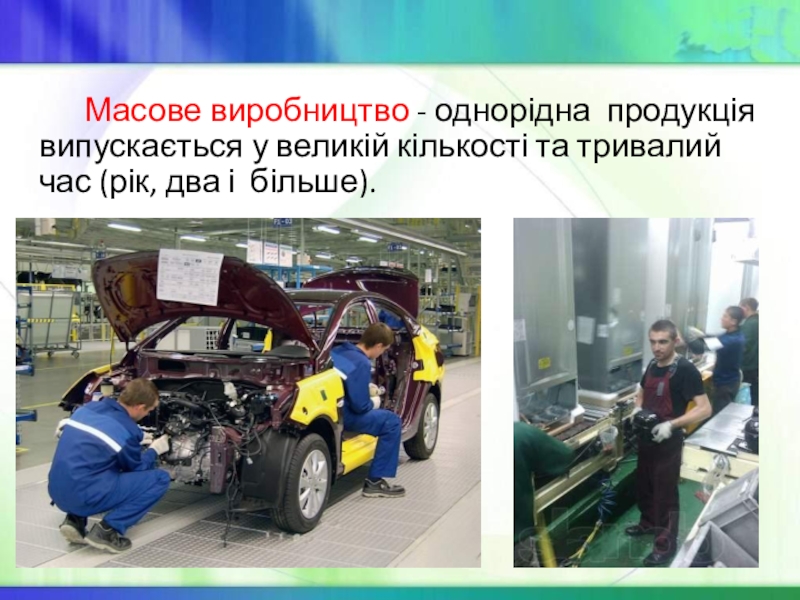 Масове виробництво - однорідна продукція випускається у великій кількості та тривалий час (рік, два і більше).